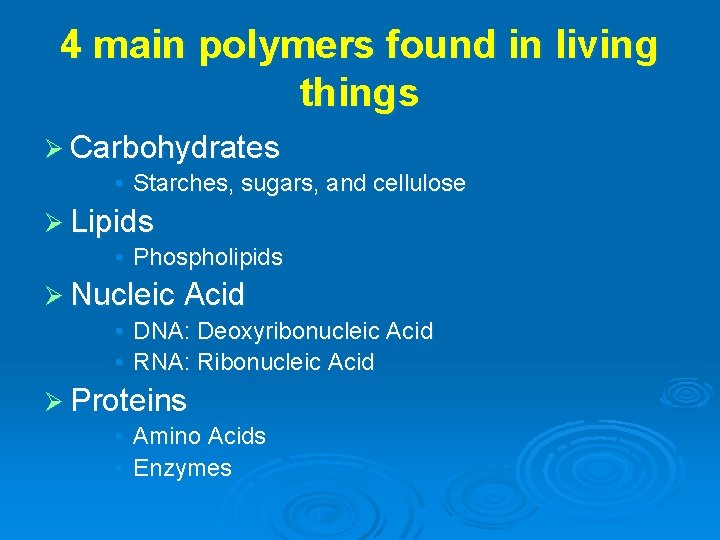 4 main polymers found in living things

➢ Carbohydrates
• Starches, sugars, and cellulose

➢ Lipids
• Phospholipids

➢ Nucleic Acid
• DNA: Deoxyribonucleic Acid
• RNA: Ribonucleic Acid

➢ Proteins
• Amino Acids
• Enzymes